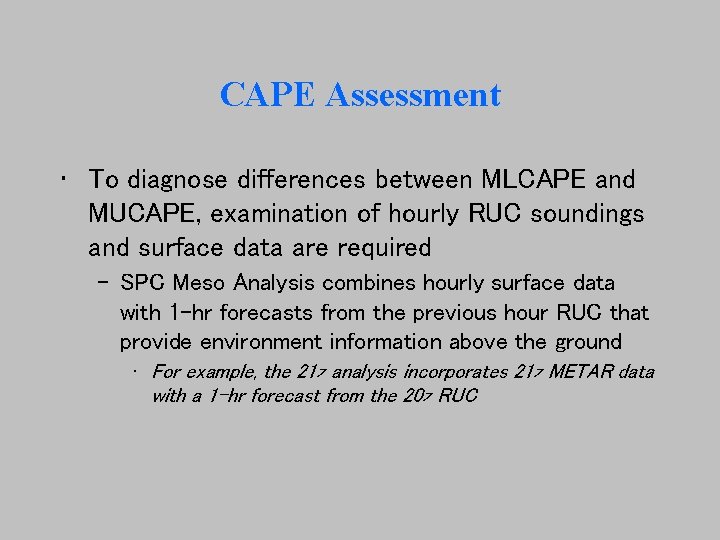 CAPE Assessment

• To diagnose differences between MLCAPE and MUCAPE, examination of hourly RUC soundings and surface data are required

– SPC Meso Analysis combines hourly surface data with 1-hr forecasts from the previous hour RUC that provide environment information above the ground

• For example, the 21z analysis incorporates 21z METAR data with a 1-hr forecast from the 20z RUC